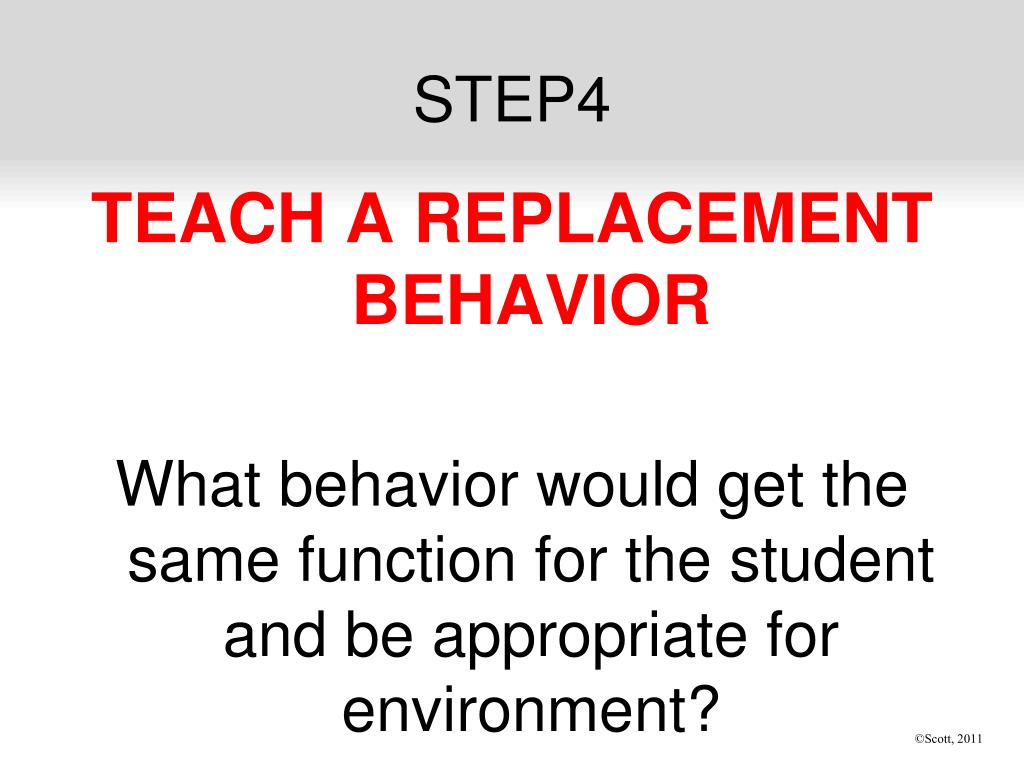 STEP4

TEACH A REPLACEMENT BEHAVIOR

What behavior would get the same function for the student and be appropriate for environment?

©Scott, 2011